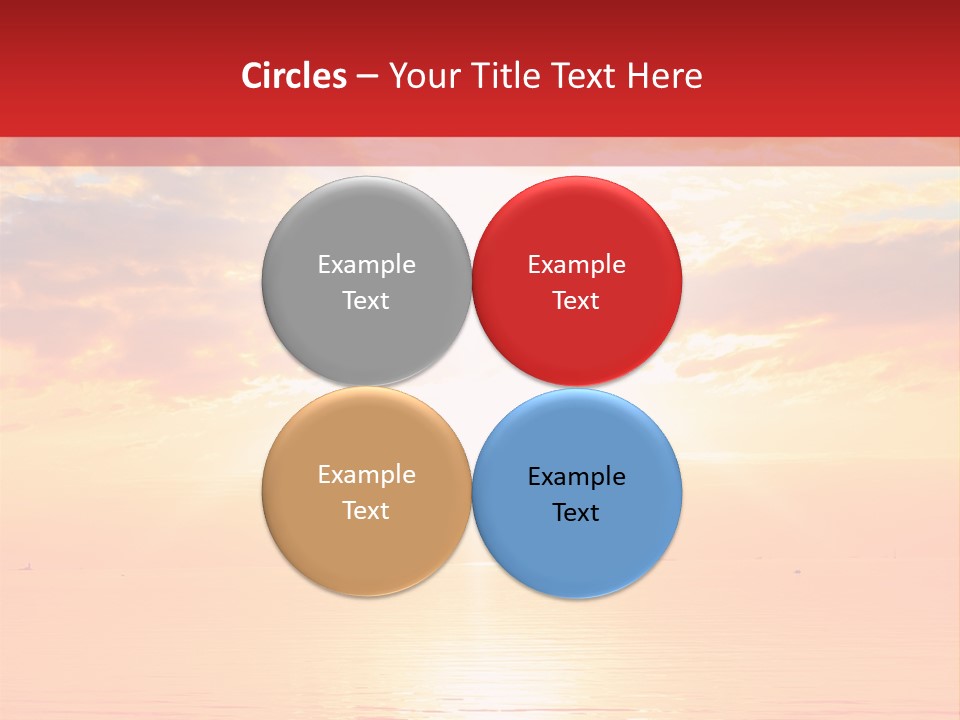 Circles – Your Title Text Here

Example Text

Example Text

Example Text

Example Text